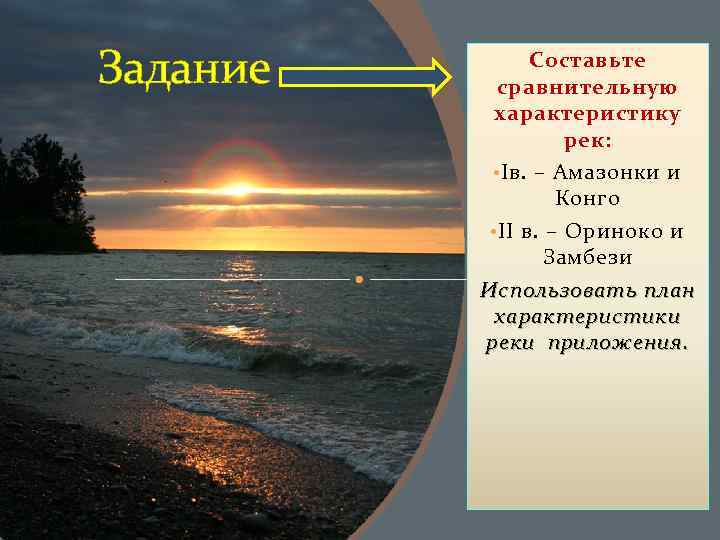 Задание

Составьте сравнительную характеристику рек:

•Iв. – Амазонки и Конго

•II в. – Ориноко и Замбези

Использовать план характеристики реки приложения.